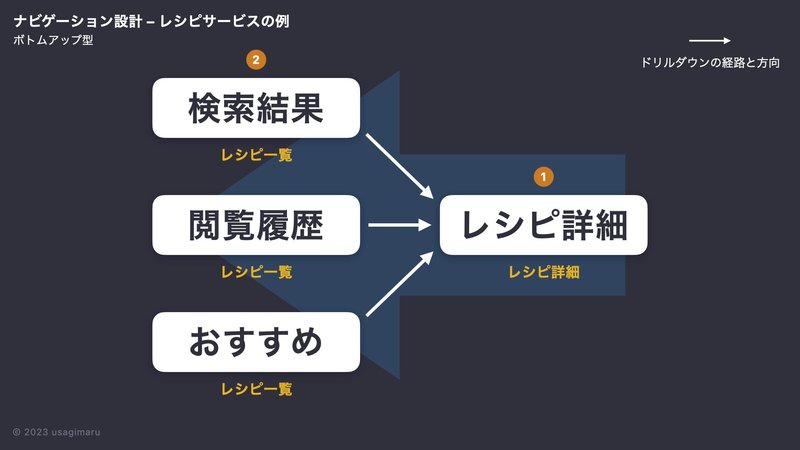 ナビゲーション設計 – レシピサービスの例
ボトムアップ型

ドリルダウンの経路と方向

2

検索結果

レシピ一覧

閲覧履歴

レシピ一覧

おすすめ

レシピ一覧

1

レシピ詳細

レシピ詳細

© 2023 usagimaru